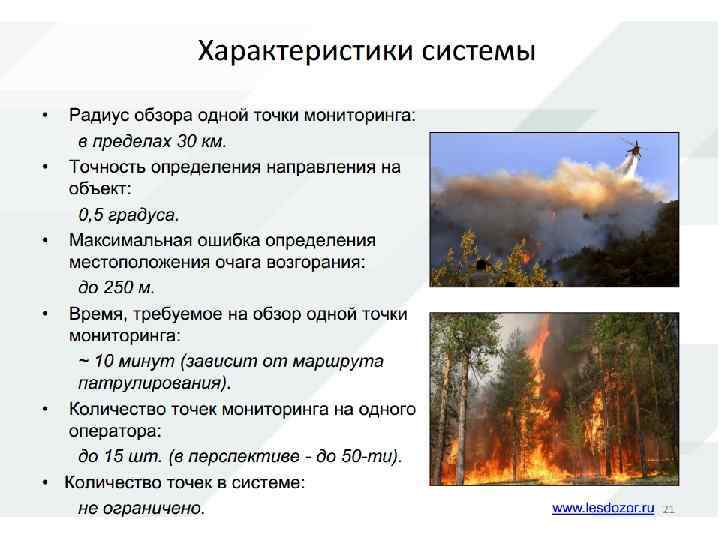 Характеристики системы

• Радиус обзора одной точки мониторинга:
в пределах 30 км.

• Точность определения направления на объект:
0,5 градуса.

• Максимальная ошибка определения местоположения очага возгорания:
до 250 м.

• Время, требуемое на обзор одной точки мониторинга:
~ 10 минут (зависит от маршрута патрулирования).

• Количество точек мониторинга на одного оператора:
до 15 шт. (в перспективе - до 50-ти).

• Количество точек в системе:
не ограничено.

www.lesdozor.ru 21